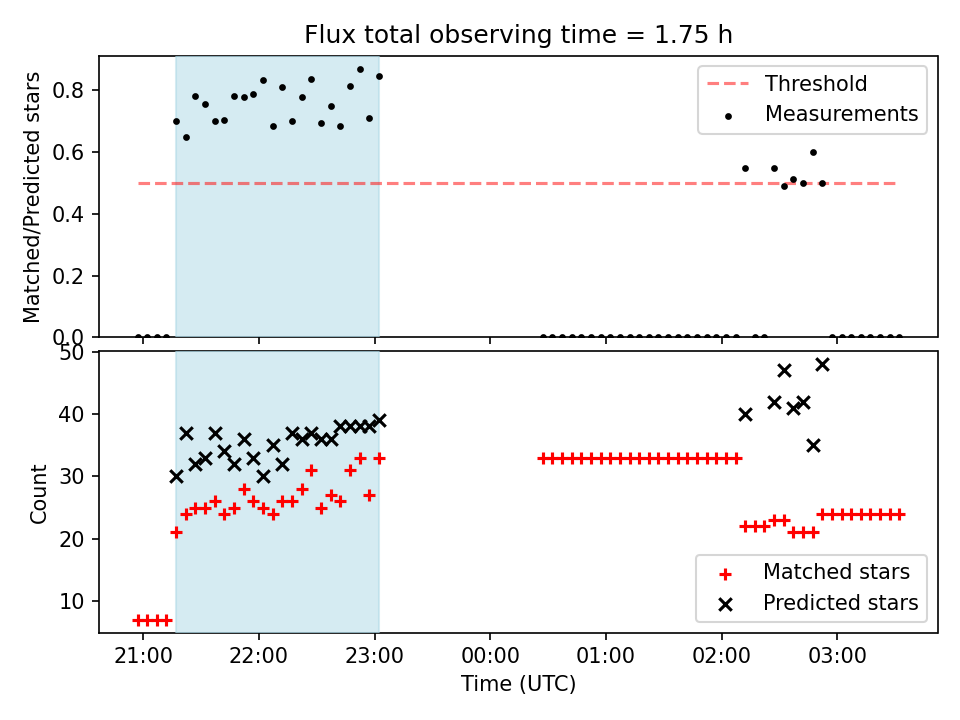 Flux total observing time = 1.75 h

Matched/Predicted stars

0.8
0.6
0.4
0.2
0.0

Threshold
Measurements

Count

50
40
30
20
10

Matched stars
Predicted stars

21:00 22:00 23:00 00:00 01:00 02:00 03:00

Time (UTC)